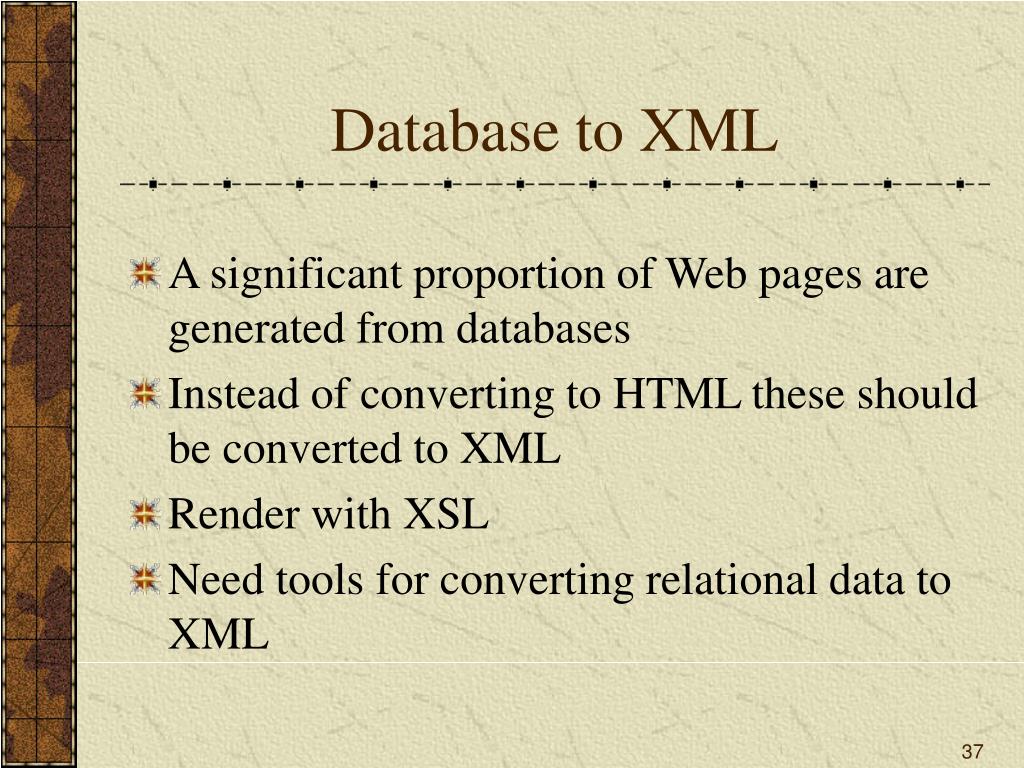 Database to XML

A significant proportion of Web pages are generated from databases

Instead of converting to HTML these should be converted to XML

Render with XSL

Need tools for converting relational data to XML

37